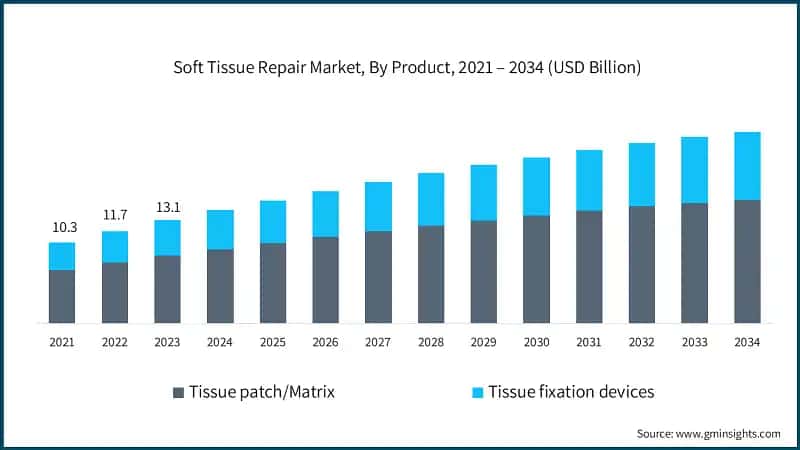 Soft Tissue Repair Market, By Product, 2021 – 2034 (USD Billion)

10.3
11.7
13.1

2021
2022
2023
2024
2025
2026
2027
2028
2029
2030
2031
2032
2033
2034

Tissue patch/Matrix
Tissue fixation devices

Source: www.gminsights.com